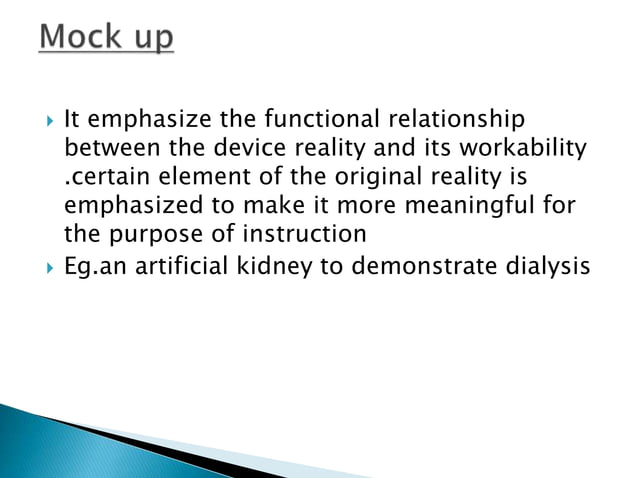 Mock up

It emphasize the functional relationship between the device reality and its workability .certain element of the original reality is emphasized to make it more meaningful for the purpose of instruction

Eg.an artificial kidney to demonstrate dialysis